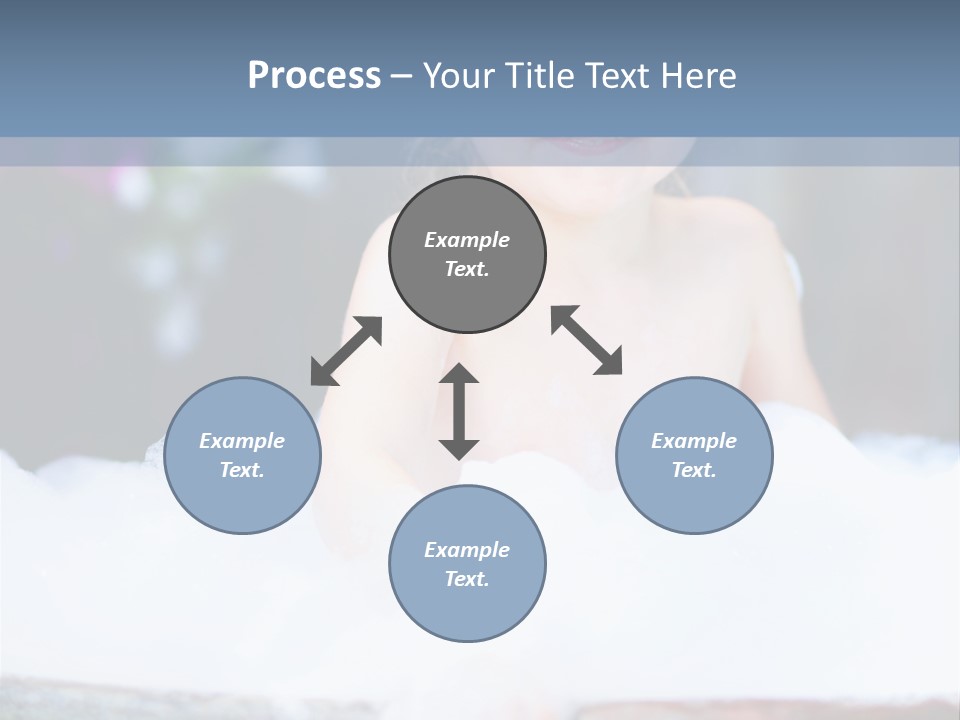 Process – Your Title Text Here

Example Text.

Example Text.

Example Text.

Example Text.